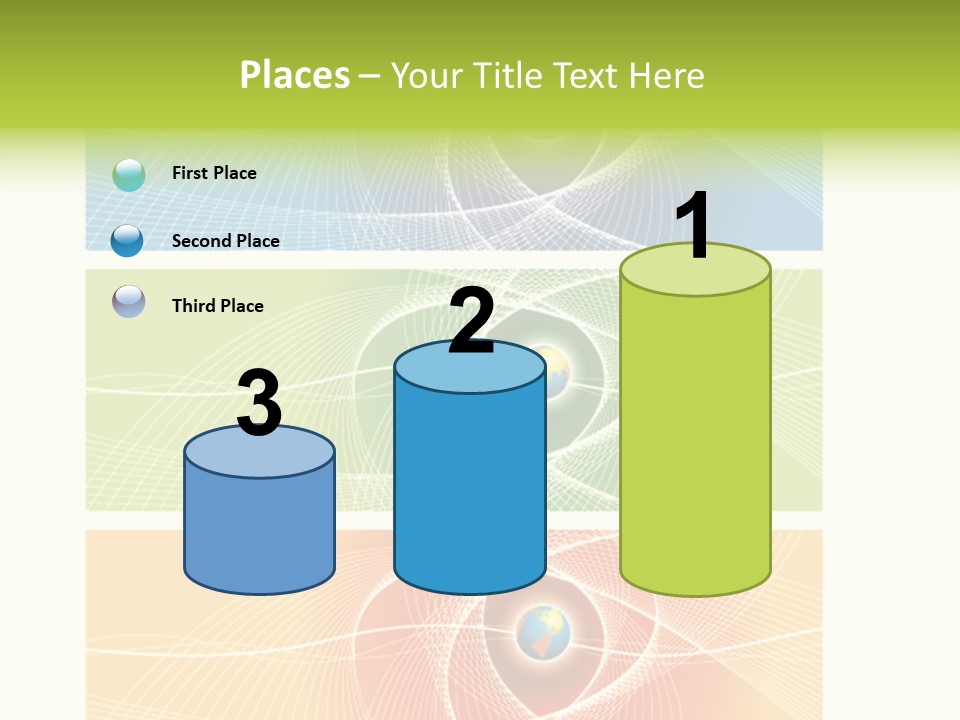 Places – Your Title Text Here

First Place

Second Place

Third Place

3

2

1